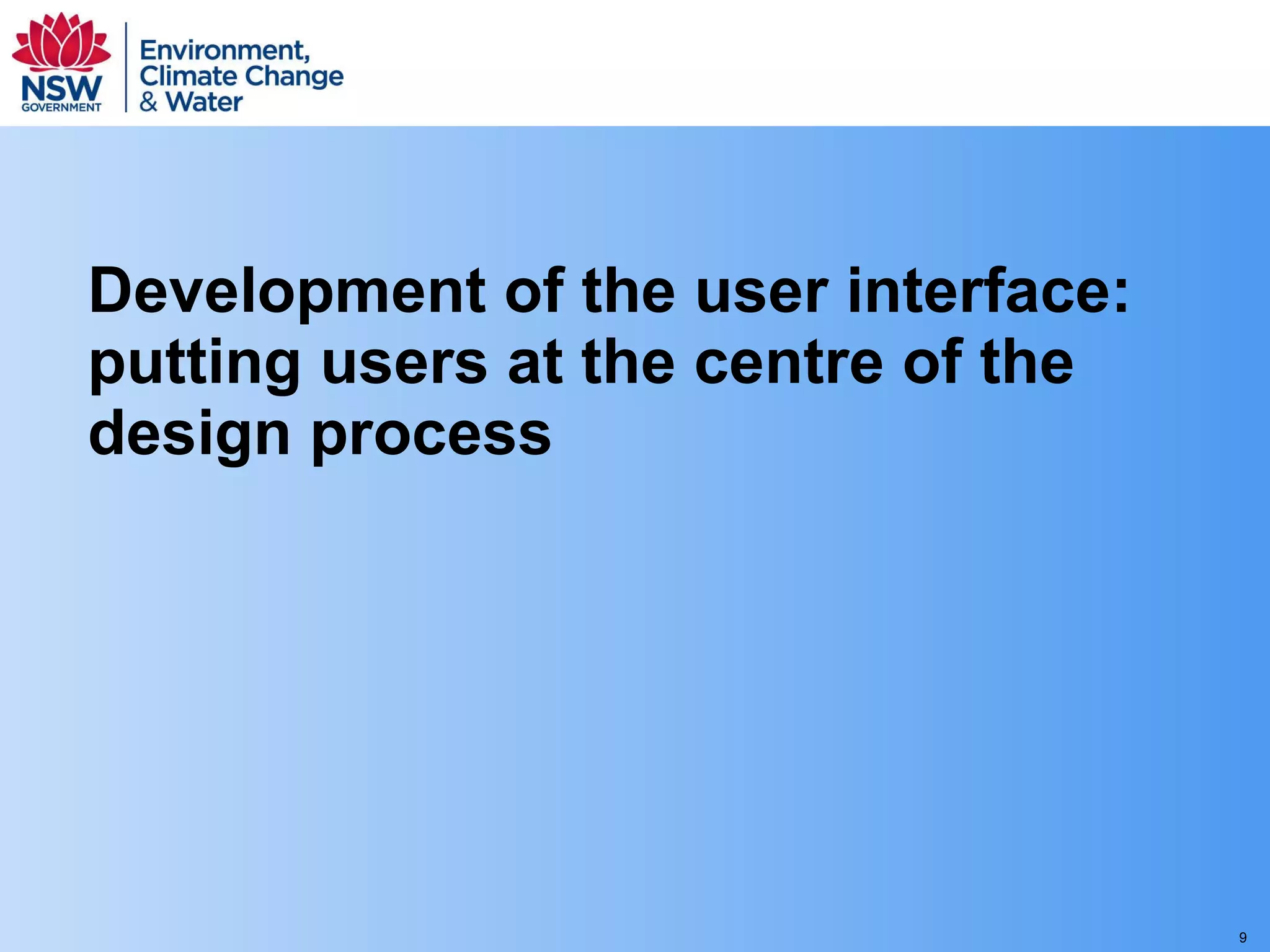 NSW
GOVERNMENT

Environment,
Climate Change
& Water

Development of the user interface: putting users at the centre of the design process

9